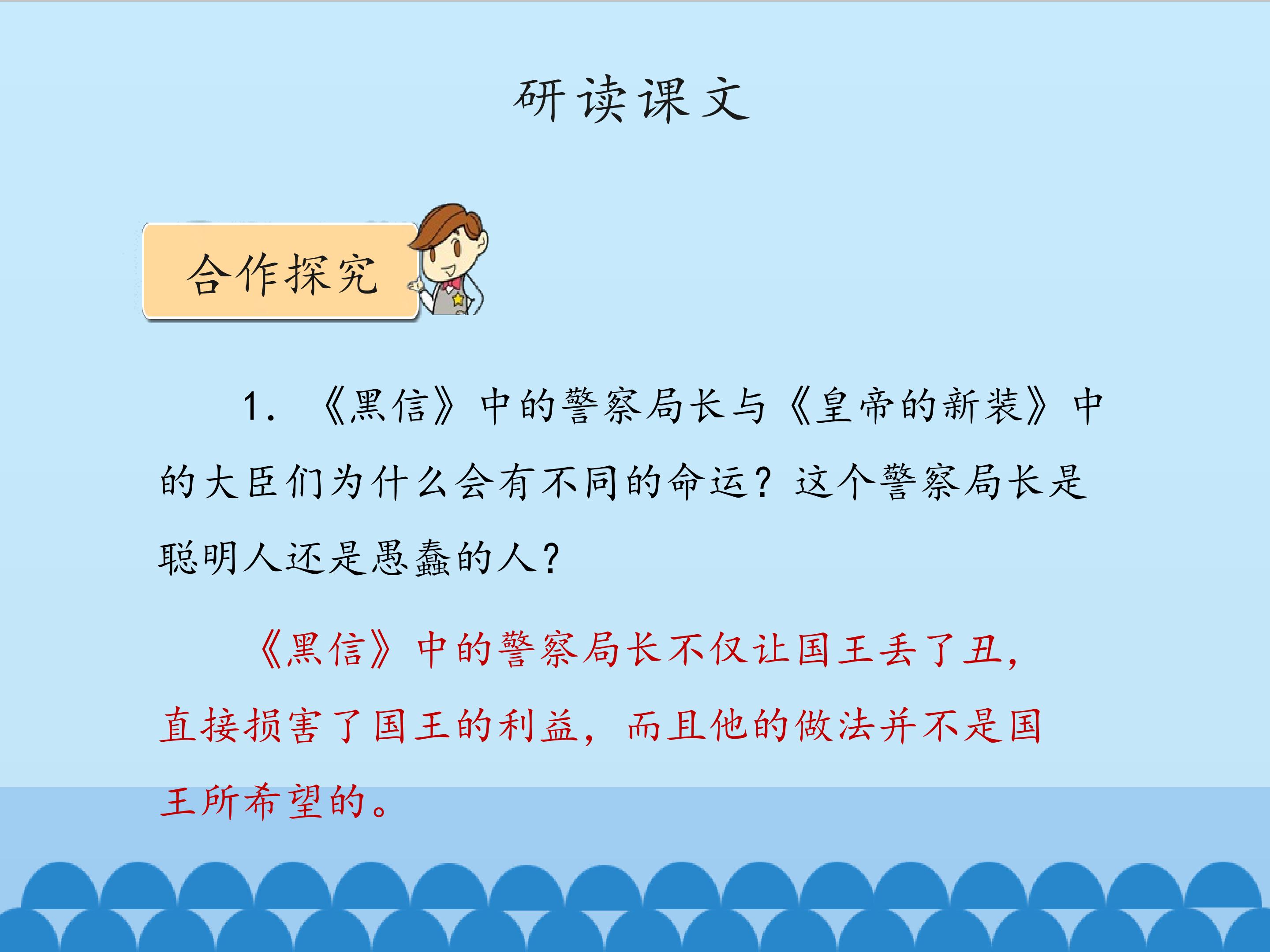 研读课文

合作探究

1.《黑信》中的警察局长与《皇帝的新装》中的大臣们为什么会有不同的命运？这个警察局长是聪明人还是愚蠢的人？

《黑信》中的警察局长不仅让国王丢了丑，直接损害了国王的利益，而且他的做法并不是国王所希望的。